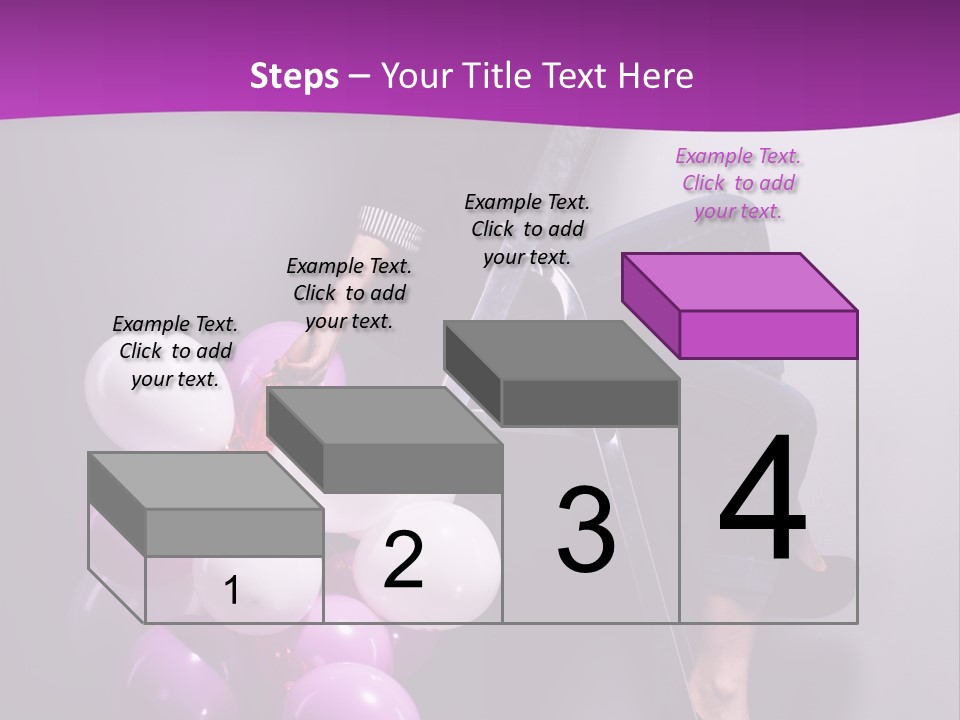 Steps – Your Title Text Here

Example Text. Click to add your text.

Example Text. Click to add your text.

Example Text. Click to add your text.

Example Text. Click to add your text.

1

2

3

4